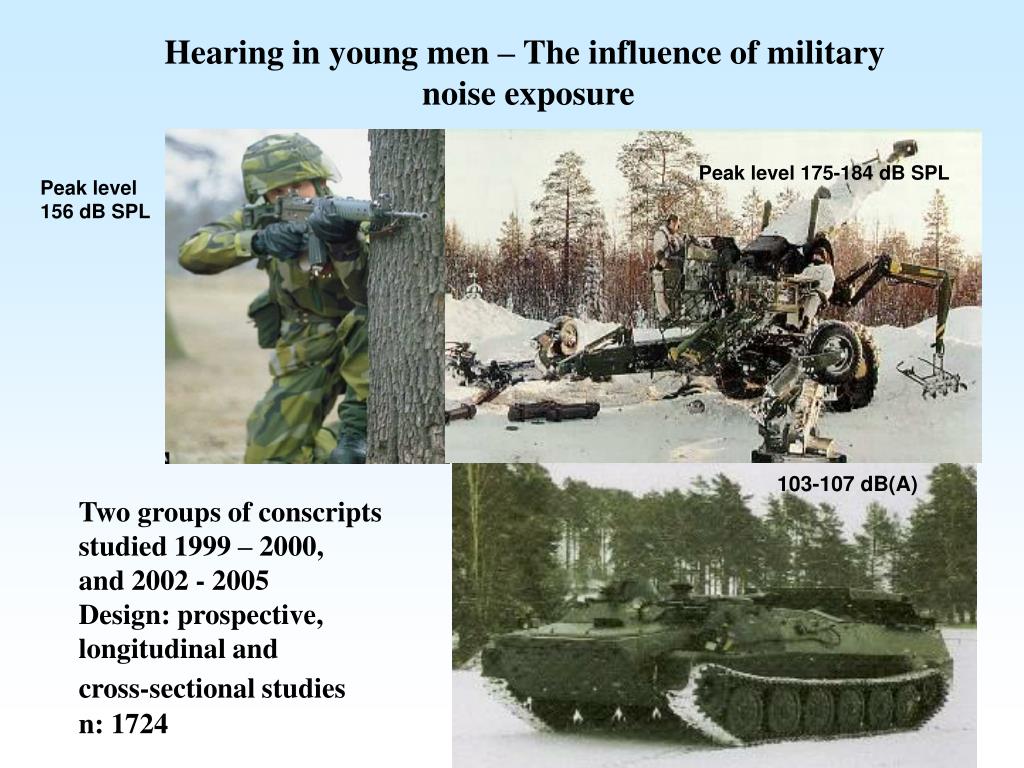 Hearing in young men – The influence of military noise exposure

Peak level 156 dB SPL

Peak level 175-184 dB SPL

103-107 dB(A)

Two groups of conscripts studied 1999 – 2000, and 2002 - 2005
Design: prospective, longitudinal and cross-sectional studies
n: 1724